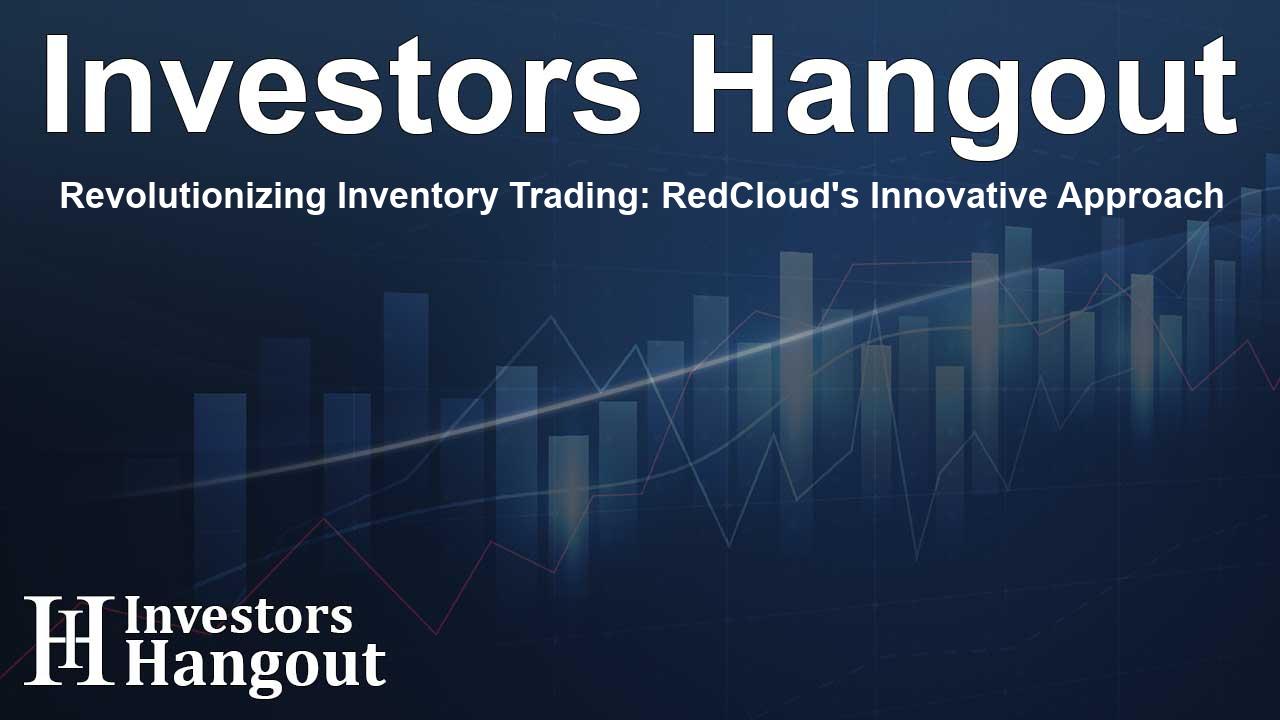 Investors Hangout

Revolutionizing Inventory Trading: RedCloud's Innovative Approach

IH Investors Hangout